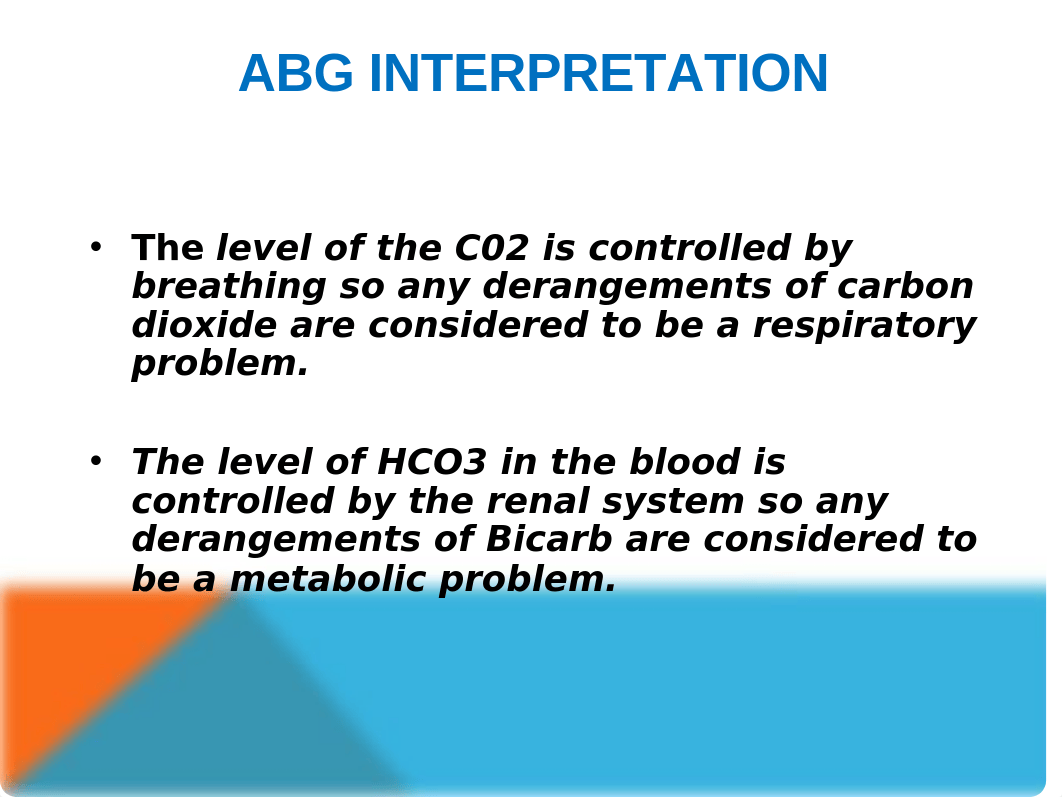 ABG INTERPRETATION

• The level of the C02 is controlled by breathing so any derangements of carbon dioxide are considered to be a respiratory problem.

• The level of HCO3 in the blood is controlled by the renal system so any derangements of Bicarb are considered to be a metabolic problem.